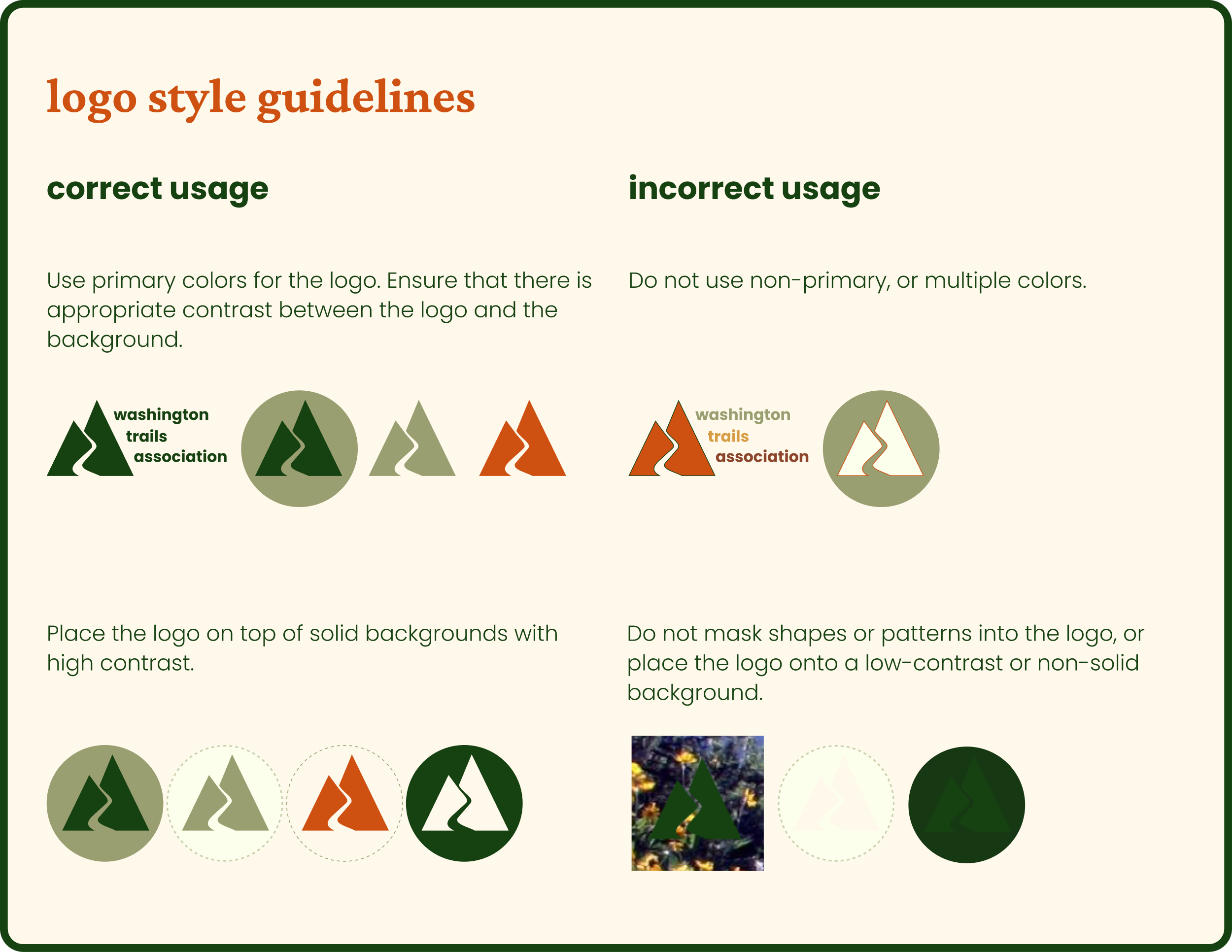 logo style guidelines

correct usage

Use primary colors for the logo. Ensure that there is appropriate contrast between the logo and the background.

washington
trails
association

Place the logo on top of solid backgrounds with high contrast.

incorrect usage

Do not use non-primary, or multiple colors.

washington
trails
association

Do not mask shapes or patterns into the logo, or place the logo onto a low-contrast or non-solid background.